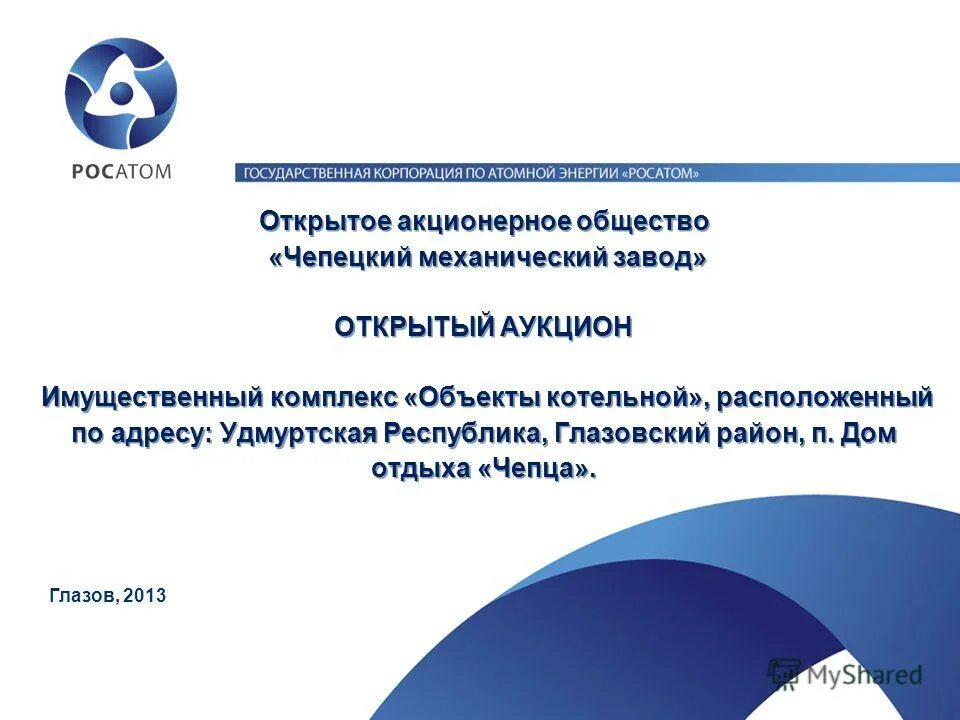 РОСАТОМ

ГОСУДАРСТВЕННАЯ КОРПОРАЦИЯ ПО АТОМНОЙ ЭНЕРГИИ «РОСАТОМ»

Открытое акционерное общество «Чепецкий механический завод»

ОТКРЫТЫЙ АУКЦИОН

Имущественный комплекс «Объекты котельной», расположенный по адресу: Удмуртская Республика, Глазовский район, п. Дом отдыха «Чепца».

Глазов, 2013

MyShared